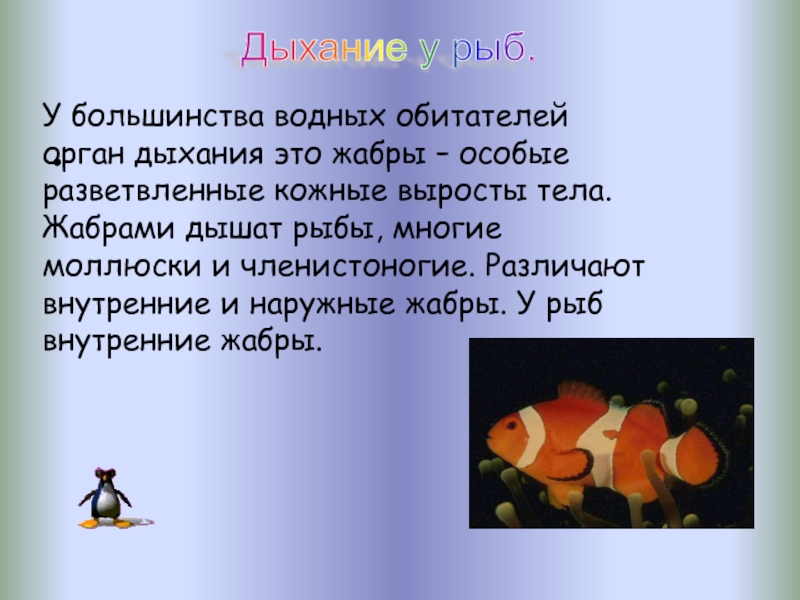 Дыхание у рыб.

У большинства водных обитателей орган дыхания это жабры – особые разветвленные кожные выросты тела. Жабрами дышат рыбы, многие моллюски и членистоногие. Различают внутренние и наружные жабры. У рыб внутренние жабры.